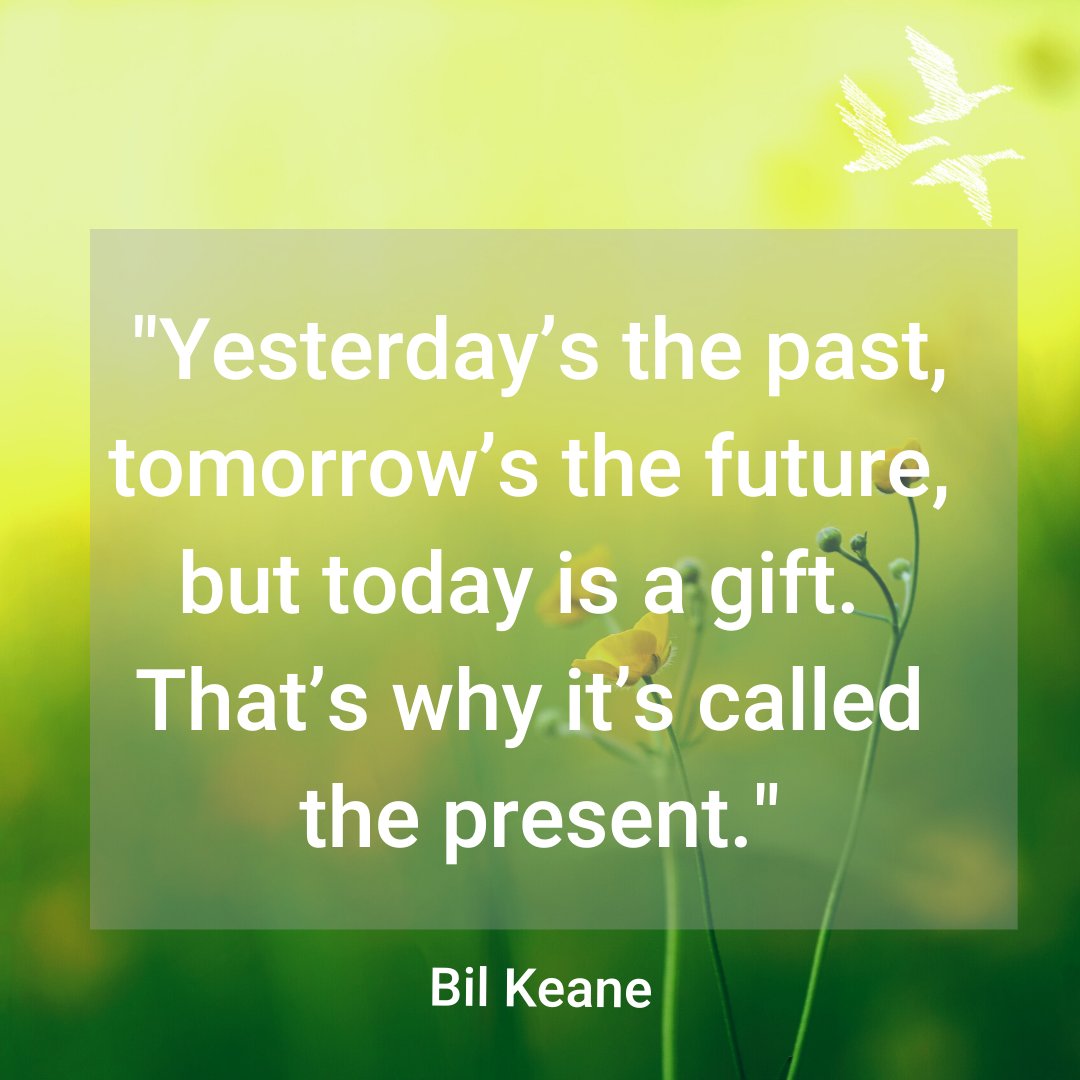 "Yesterday’s the past, tomorrow’s the future, but today is a gift. That’s why it’s called the present."

Bil Keane